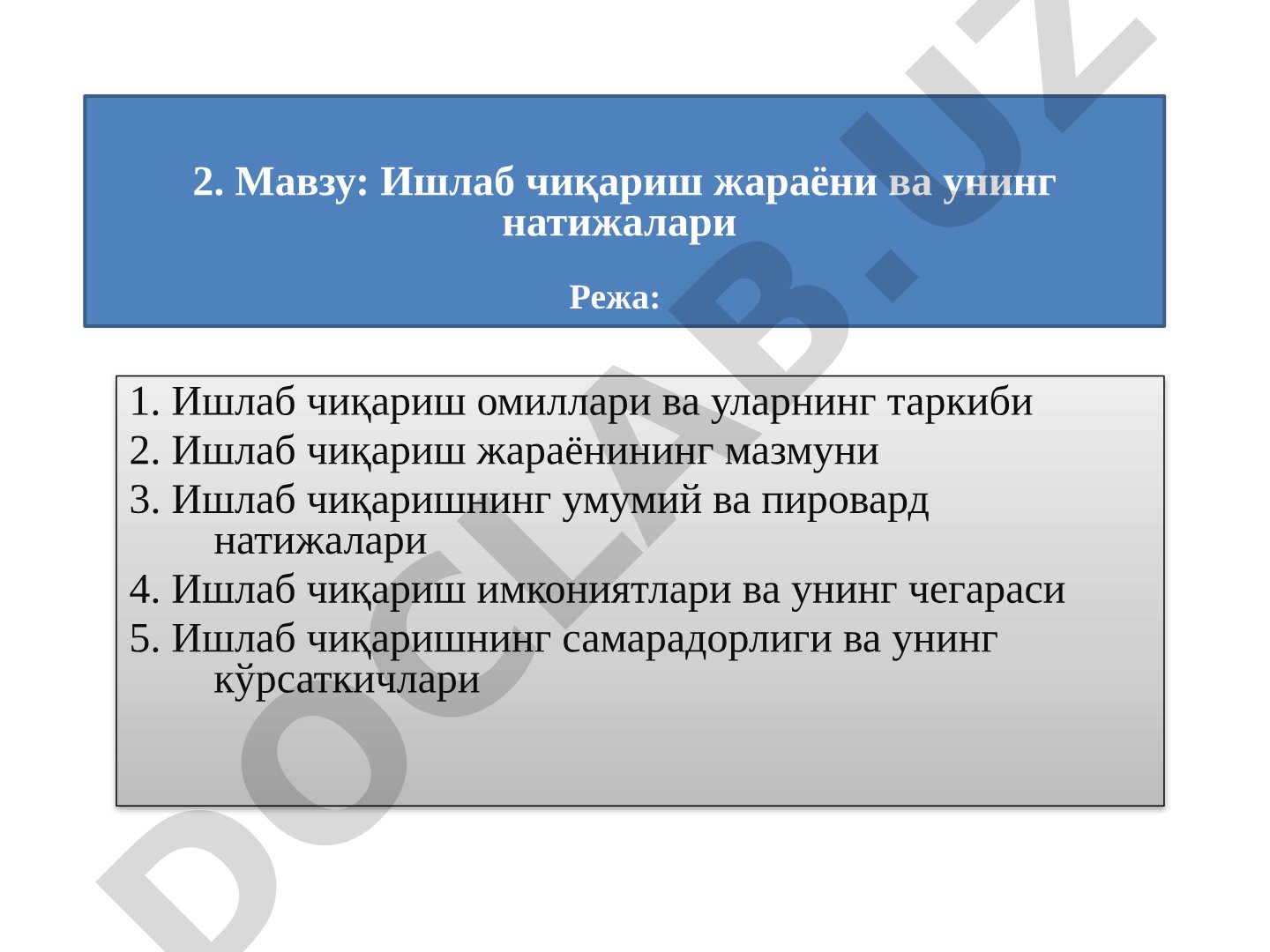 2. Мавзу: Ишлаб чиқариш жараёни ва унинг натижалари

Режа:

1. Ишлаб чиқариш омиллари ва уларнинг таркиби
2. Ишлаб чиқариш жараёнининг мазмуни
3. Ишлаб чиқаришнинг умумий ва пировард натижалари
4. Ишлаб чиқариш имкониятлари ва унинг чегараси
5. Ишлаб чиқаришнинг самарадорлиги ва унинг кўрсаткичлари

DOCLAB.UZ